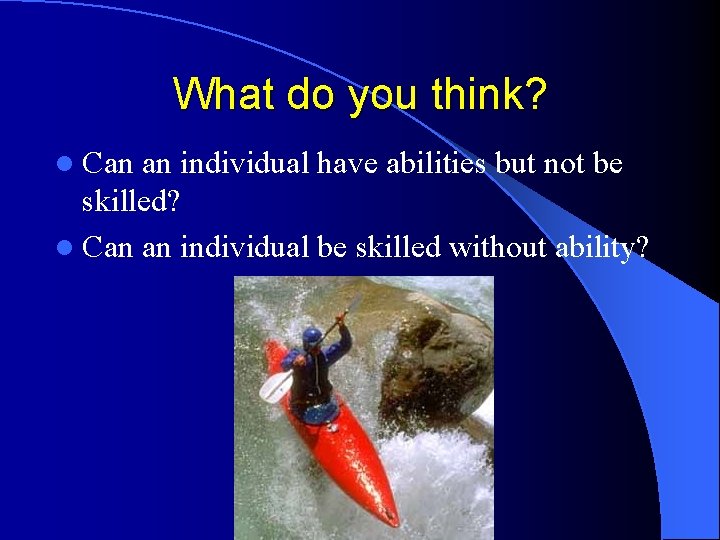 What do you think?

• Can an individual have abilities but not be skilled?

• Can an individual be skilled without ability?